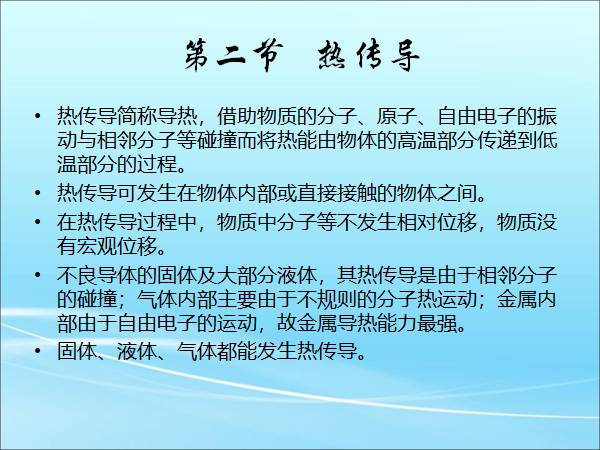 第二节　热传导

• 热传导简称导热，借助物质的分子、原子、自由电子的振动与相邻分子等碰撞而将热能由物体的高温部分传递到低温部分的过程。

• 热传导可发生在物体内部或直接接触的物体之间。

• 在热传导过程中，物质中分子等不发生相对位移，物质没有宏观位移。

• 不良导体的固体及大部分液体，其热传导是由于相邻分子的碰撞；气体内部主要由于不规则的分子热运动；金属内部由于自由电子的运动，故金属导热能力最强。

• 固体、液体、气体都能发生热传导。